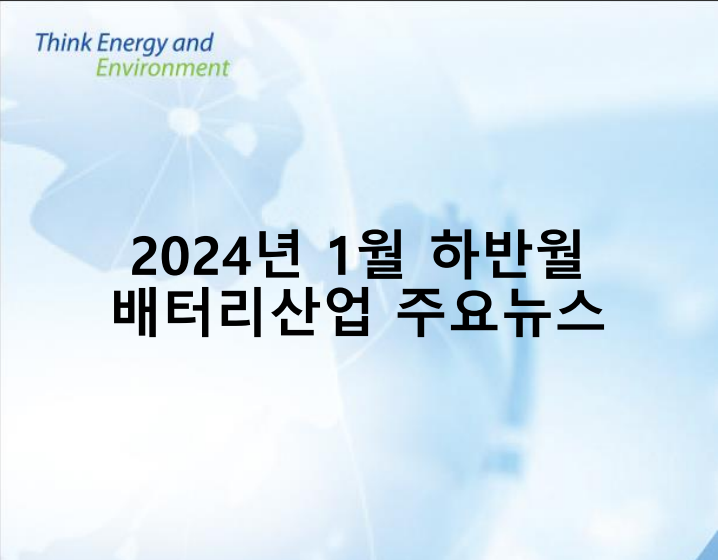 Think Energy and
Environment

2024년 1월 하반월
배터리산업 주요뉴스